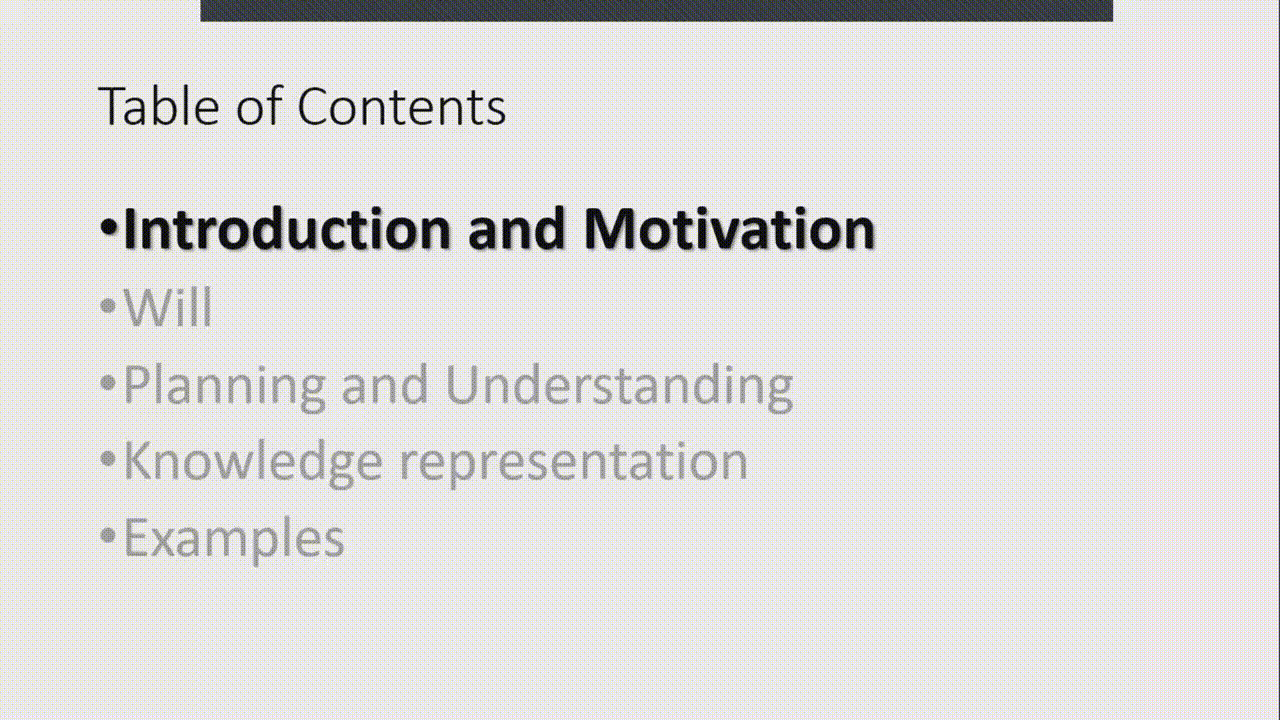 Table of Contents

•Introduction and Motivation
•Will
•Planning and Understanding
•Knowledge representation
•Examples